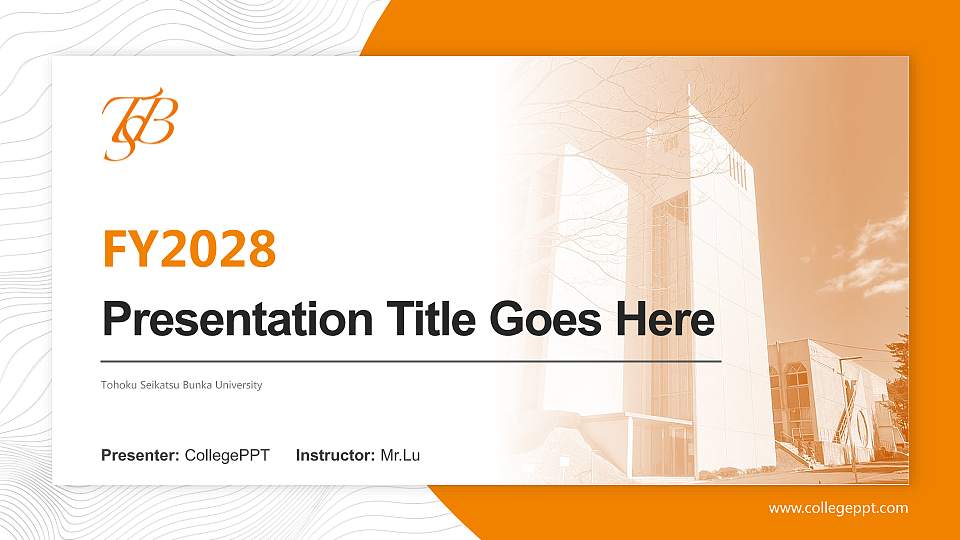 TSB

FY2028

Presentation Title Goes Here

Tohoku Seikatsu Bunka University

Presenter: CollegePPT Instructor: Mr.Lu

www.collegeppt.com